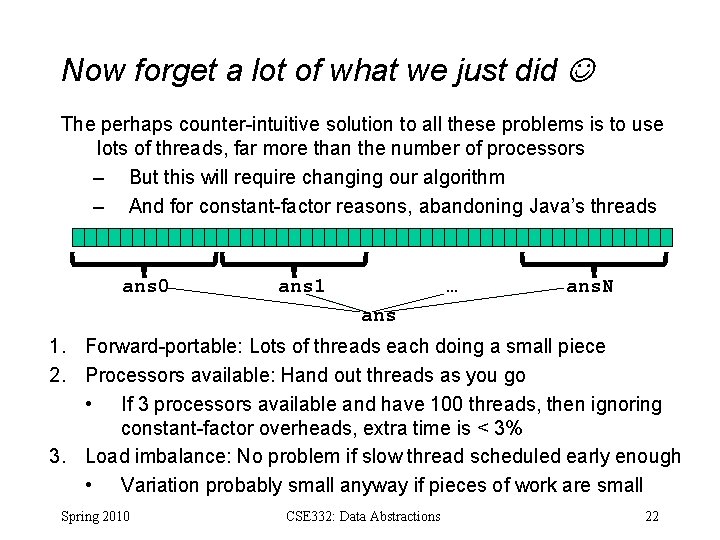 Now forget a lot of what we just did ☺

The perhaps counter-intuitive solution to all these problems is to use lots of threads, far more than the number of processors

– But this will require changing our algorithm

– And for constant-factor reasons, abandoning Java's threads

ans0 ans1 … ansN

ans

1. Forward-portable: Lots of threads each doing a small piece
2. Processors available: Hand out threads as you go
   • If 3 processors available and have 100 threads, then ignoring constant-factor overheads, extra time is < 3%
3. Load imbalance: No problem if slow thread scheduled early enough
   • Variation probably small anyway if pieces of work are small

Spring 2010 CSE332: Data Abstractions 22